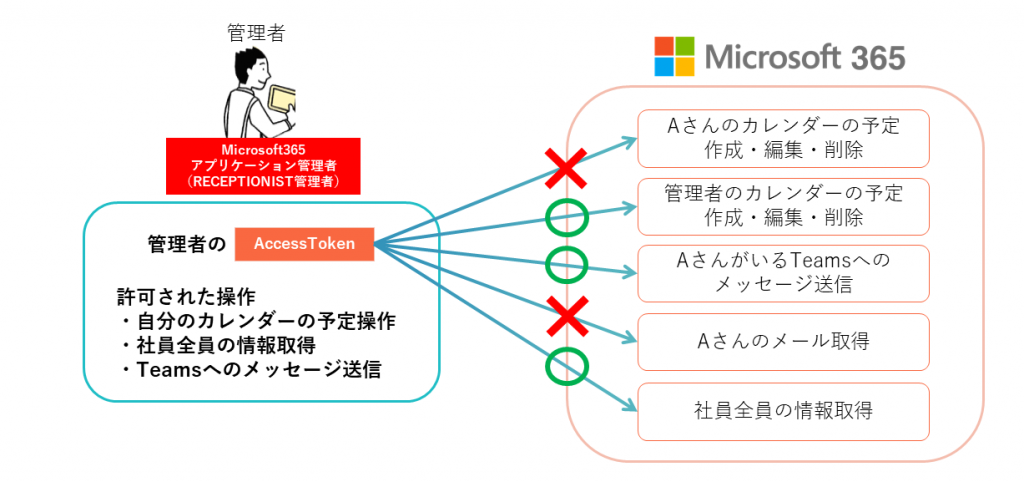 管理者

Microsoft365
アプリケーション管理者
(RECEPTIONIST管理者)

管理者の AccessToken

許可された操作
・自分のカレンダーの予定操作
・社員全員の情報取得
・Teamsへのメッセージ送信

Microsoft 365

Aさんのカレンダーの予定
作成・編集・削除

管理者のカレンダーの予定
作成・編集・削除

AさんがいるTeamsへの
メッセージ送信

Aさんのメール取得

社員全員の情報取得